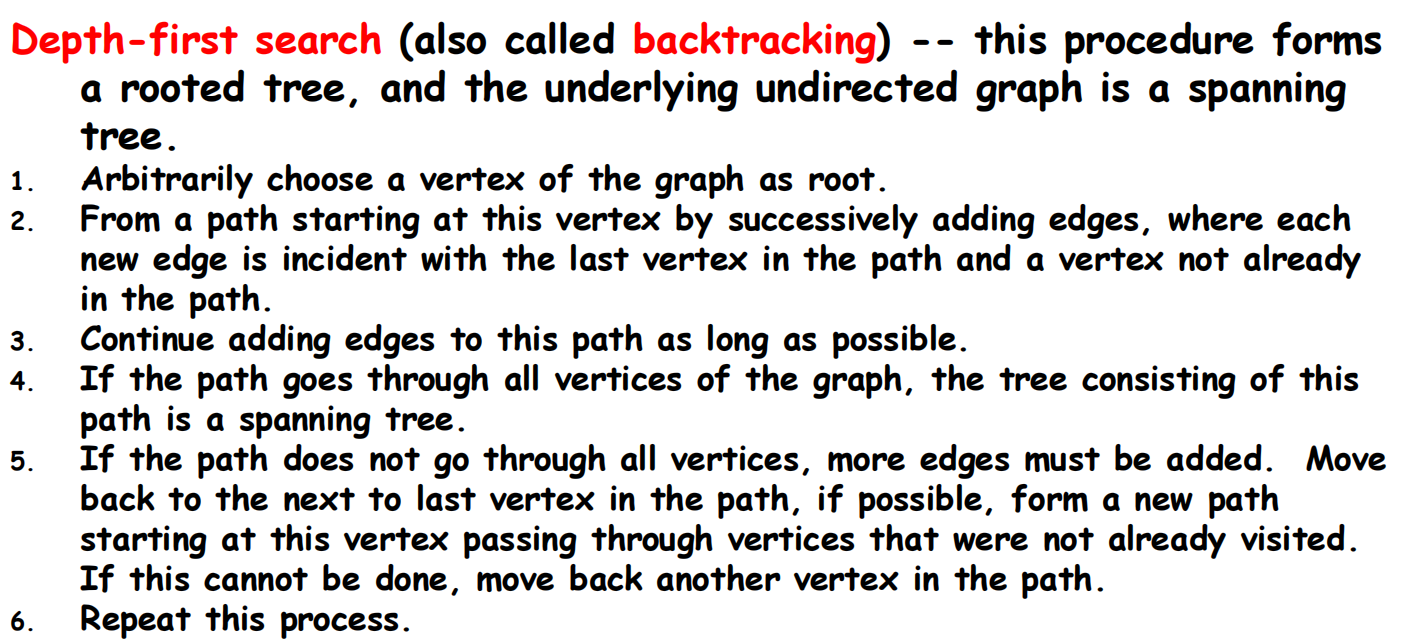 Depth-first search (also called backtracking) -- this procedure forms a rooted tree, and the underlying undirected graph is a spanning tree.

1. Arbitrarily choose a vertex of the graph as root.
2. From a path starting at this vertex by successively adding edges, where each new edge is incident with the last vertex in the path and a vertex not already in the path.
3. Continue adding edges to this path as long as possible.
4. If the path goes through all vertices of the graph, the tree consisting of this path is a spanning tree.
5. If the path does not go through all vertices, more edges must be added. Move back to the next to last vertex in the path, if possible, form a new path starting at this vertex passing through vertices that were not already visited. If this cannot be done, move back another vertex in the path.
6. Repeat this process.